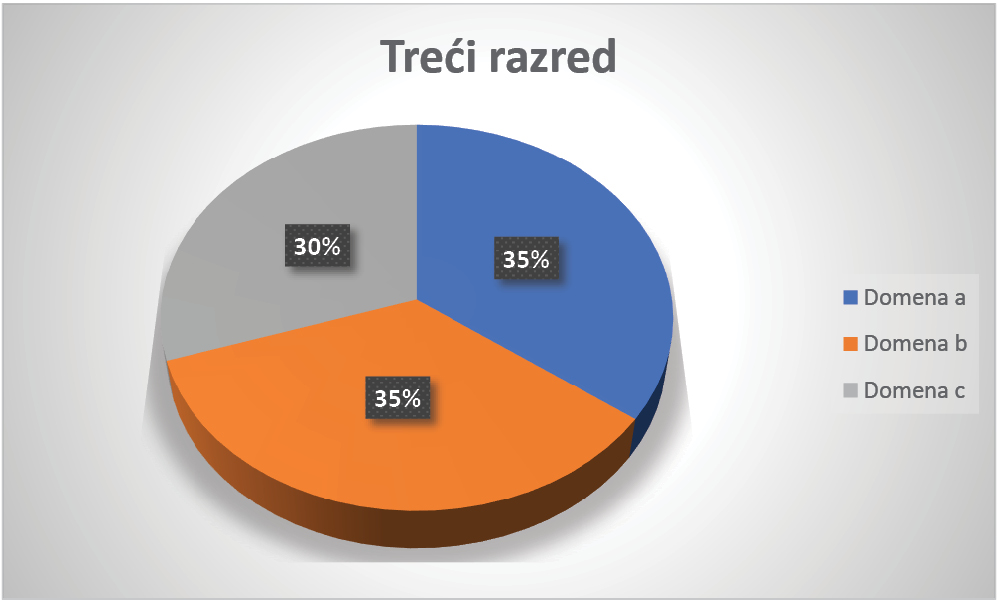 Treći razred

30%

35%

35%

Domena a
Domena b
Domena c